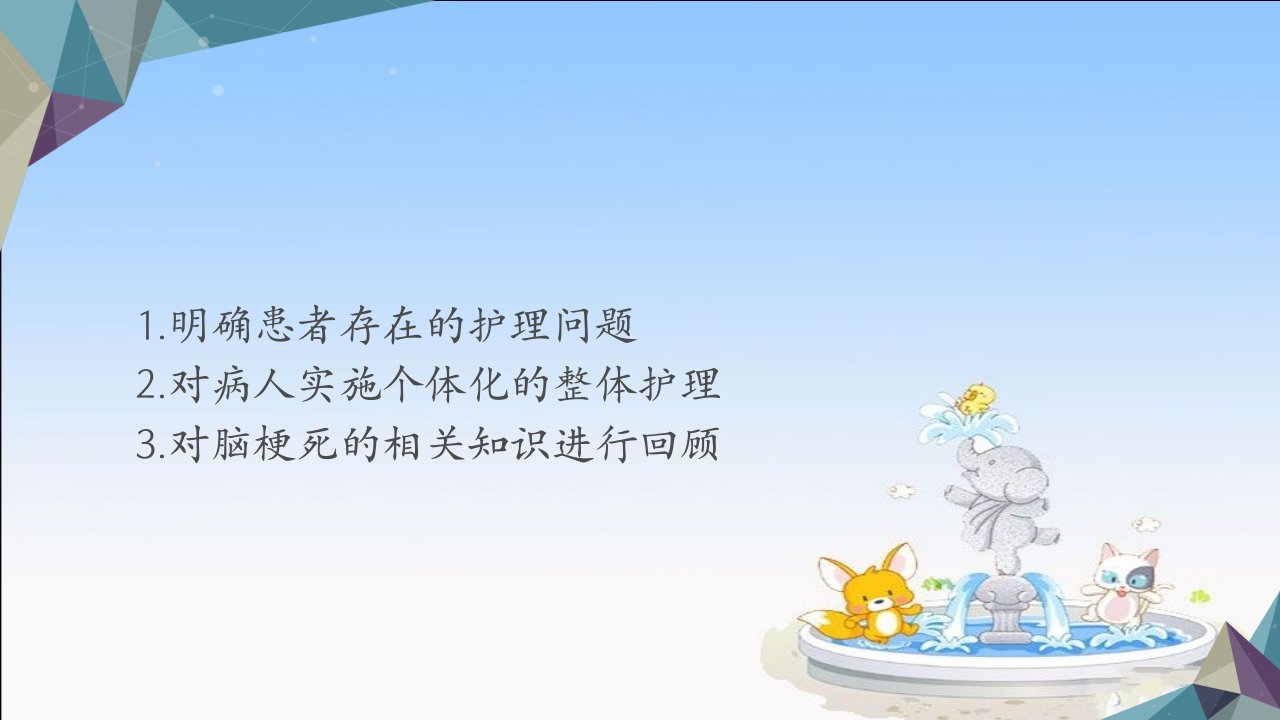 1.明确患者存在的护理问题
2.对病人实施个体化的整体护理
3.对脑梗死的相关知识进行回顾